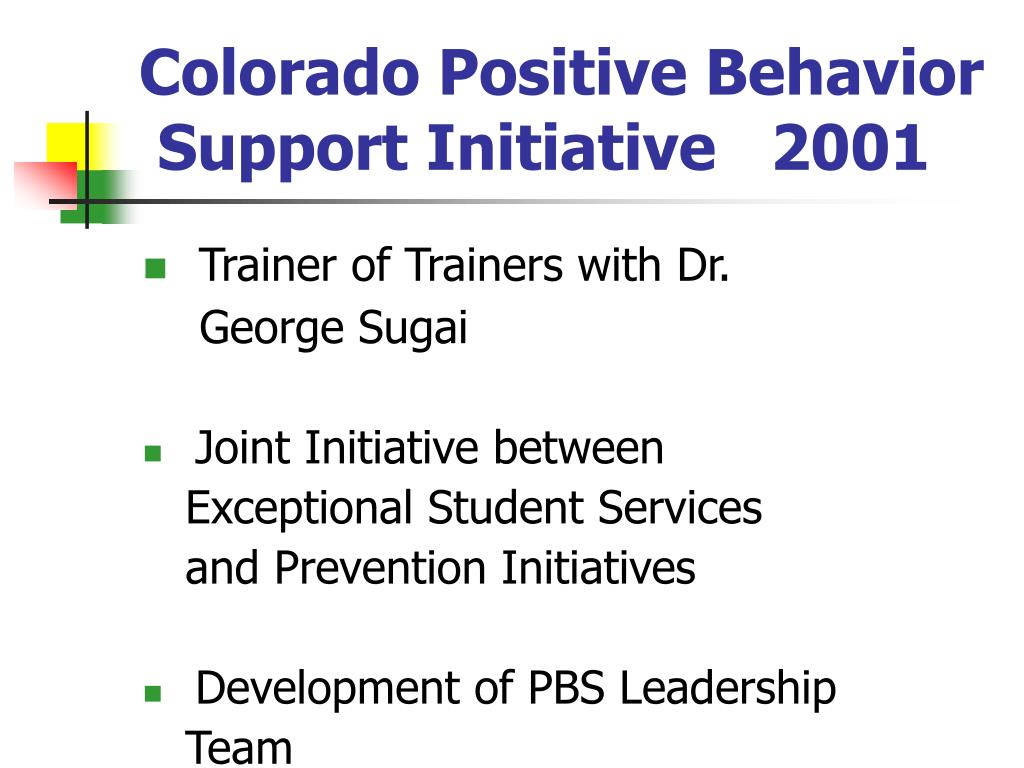 Colorado Positive Behavior Support Initiative 2001

Trainer of Trainers with Dr. George Sugai

Joint Initiative between Exceptional Student Services and Prevention Initiatives

Development of PBS Leadership Team